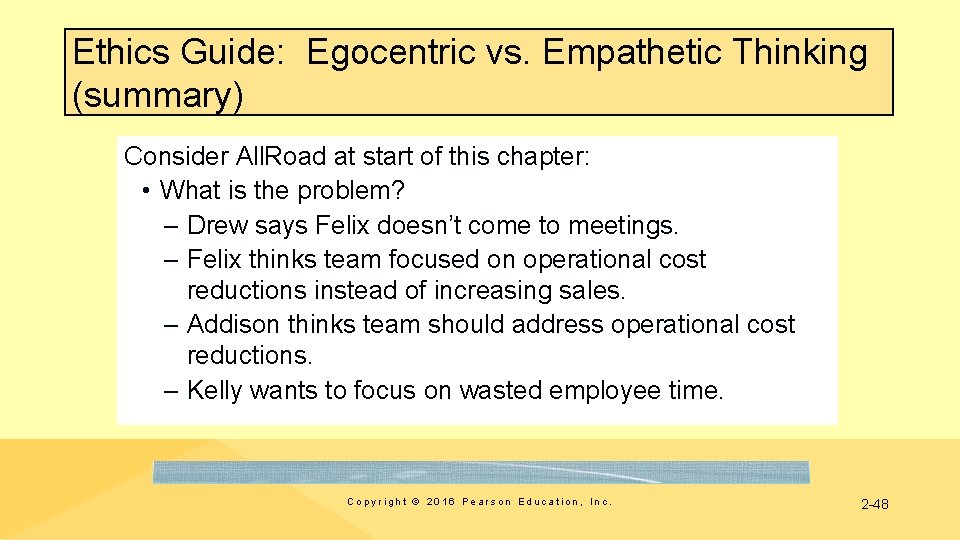 Ethics Guide: Egocentric vs. Empathetic Thinking (summary)

Consider AllRoad at start of this chapter:
• What is the problem?
– Drew says Felix doesn’t come to meetings.
– Felix thinks team focused on operational cost reductions instead of increasing sales.
– Addison thinks team should address operational cost reductions.
– Kelly wants to focus on wasted employee time.

Copyright © 2016 Pearson Education, Inc.

2-48